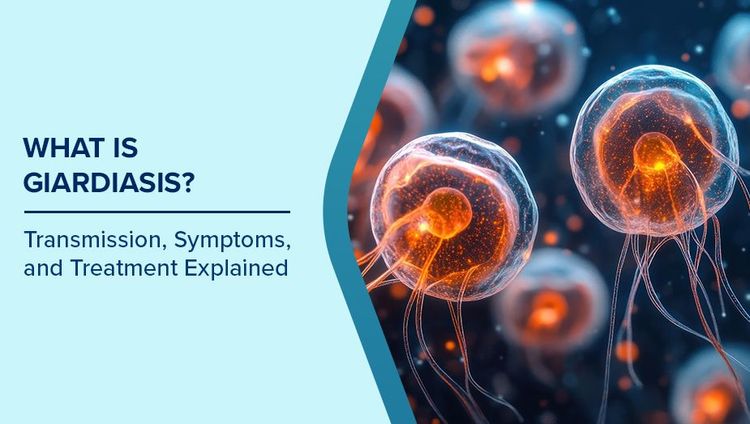 WHAT IS GIARDIASIS?

Transmission, Symptoms, and Treatment Explained